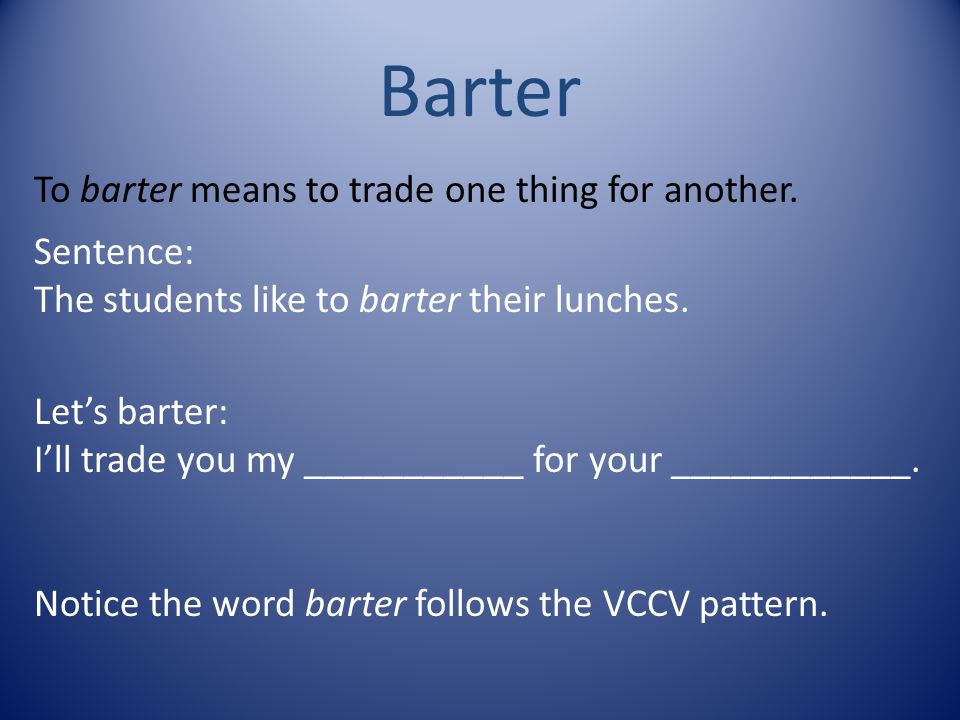 Barter

To barter means to trade one thing for another.

Sentence:
The students like to barter their lunches.

Let's barter:
I'll trade you my ___________ for your ____________.

Notice the word barter follows the VCCV pattern.